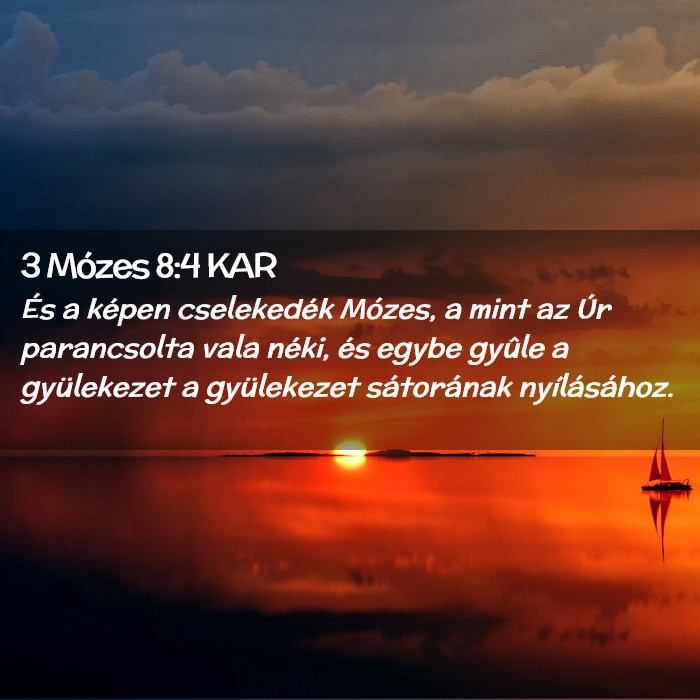 3 Mózes 8:4 KAR
És a képen cselekedék Mózes, a mint az Úr parancsolta vala néki, és egybe gyûle a gyülekezet a gyülekezet sátorának nyílásához.